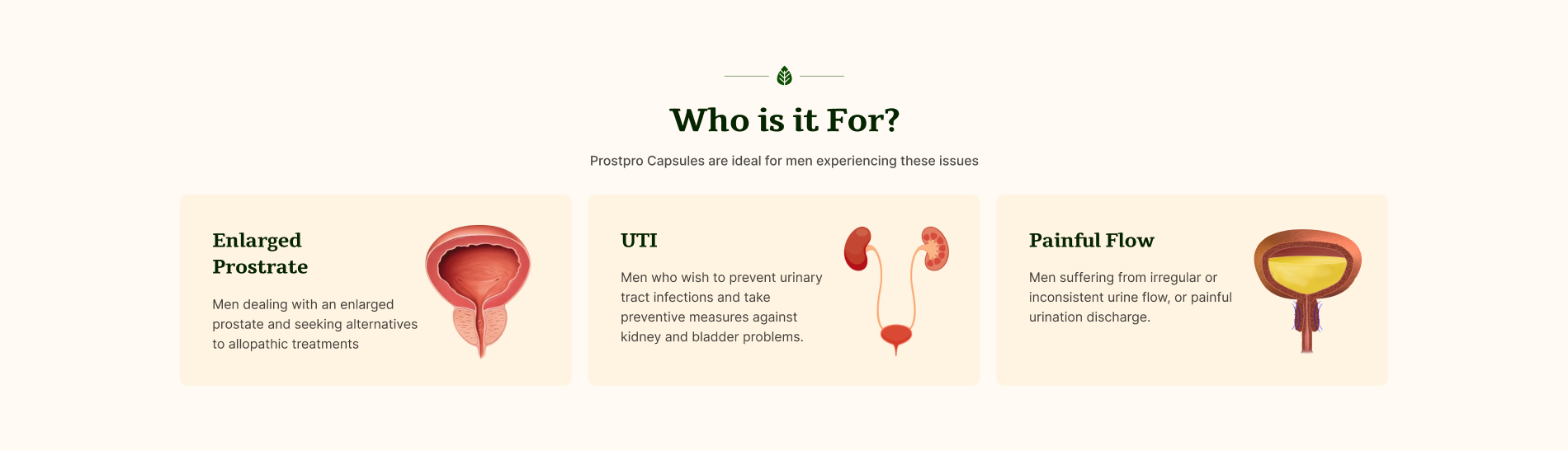 Who is it For?

Prostpro Capsules are ideal for men experiencing these issues

Enlarged Prostrate

Men dealing with an enlarged prostate and seeking alternatives to allopathic treatments

UTI

Men who wish to prevent urinary tract infections and take preventive measures against kidney and bladder problems.

Painful Flow

Men suffering from irregular or inconsistent urine flow, or painful urination discharge.